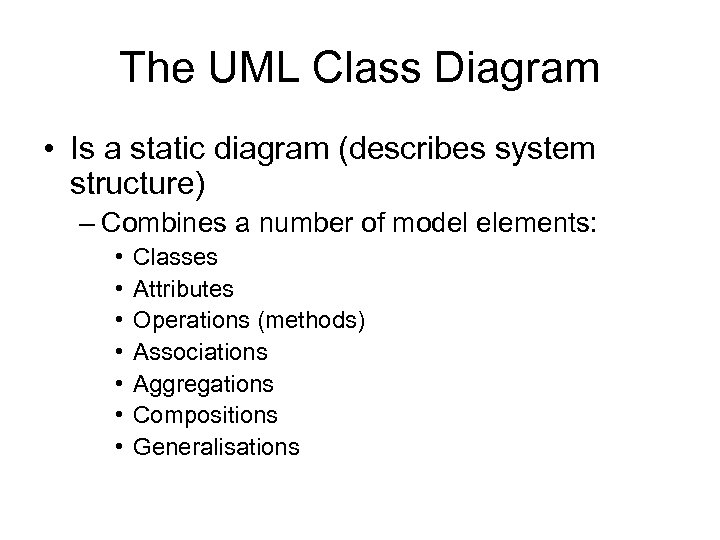 The UML Class Diagram

• Is a static diagram (describes system structure)
– Combines a number of model elements:
• Classes
• Attributes
• Operations (methods)
• Associations
• Aggregations
• Compositions
• Generalisations